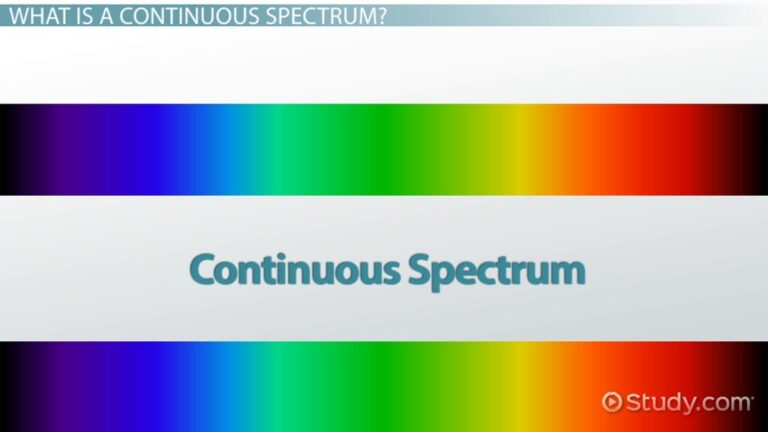 WHAT IS A CONTINUOUS SPECTRUM?

Continuous Spectrum

Study.com